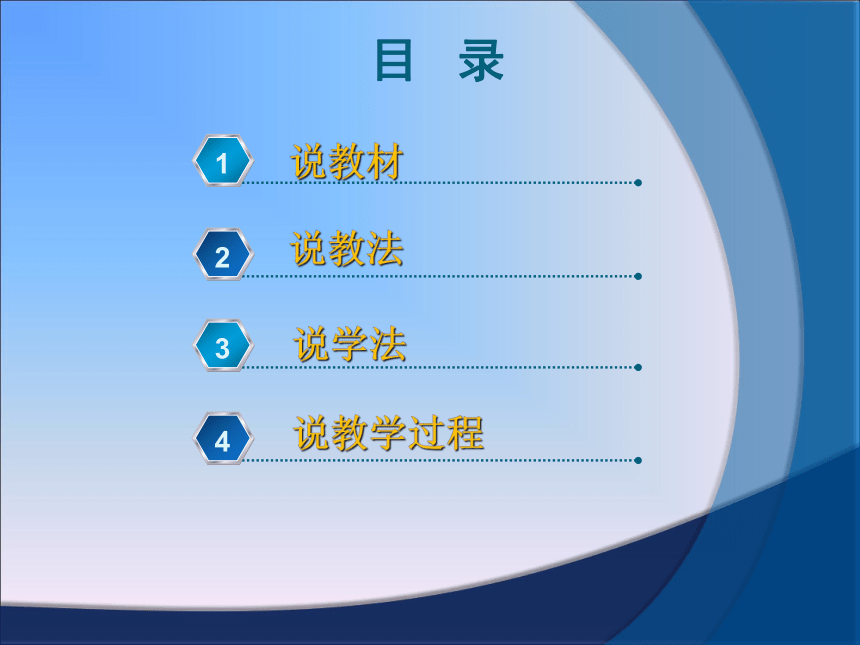 目　录

1 说教材

2 说教法

3 说学法

4 说教学过程